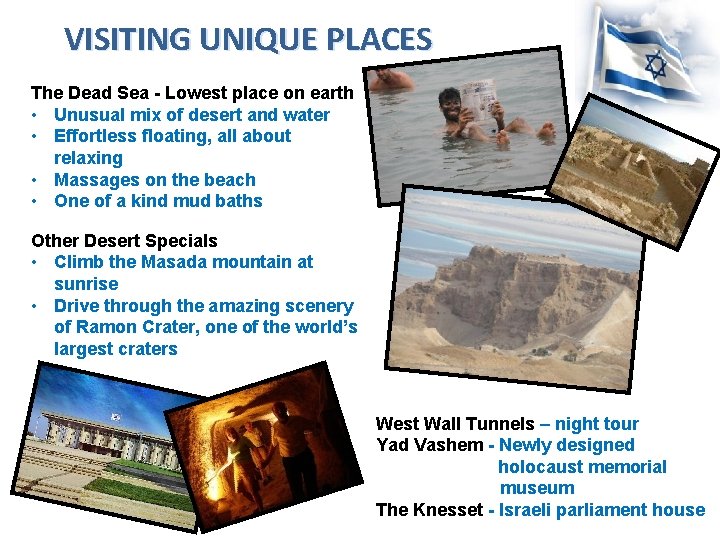 VISITING UNIQUE PLACES

The Dead Sea - Lowest place on earth
• Unusual mix of desert and water
• Effortless floating, all about relaxing
• Massages on the beach
• One of a kind mud baths

Other Desert Specials
• Climb the Masada mountain at sunrise
• Drive through the amazing scenery of Ramon Crater, one of the world's largest craters

West Wall Tunnels – night tour
Yad Vashem - Newly designed holocaust memorial museum
The Knesset - Israeli parliament house